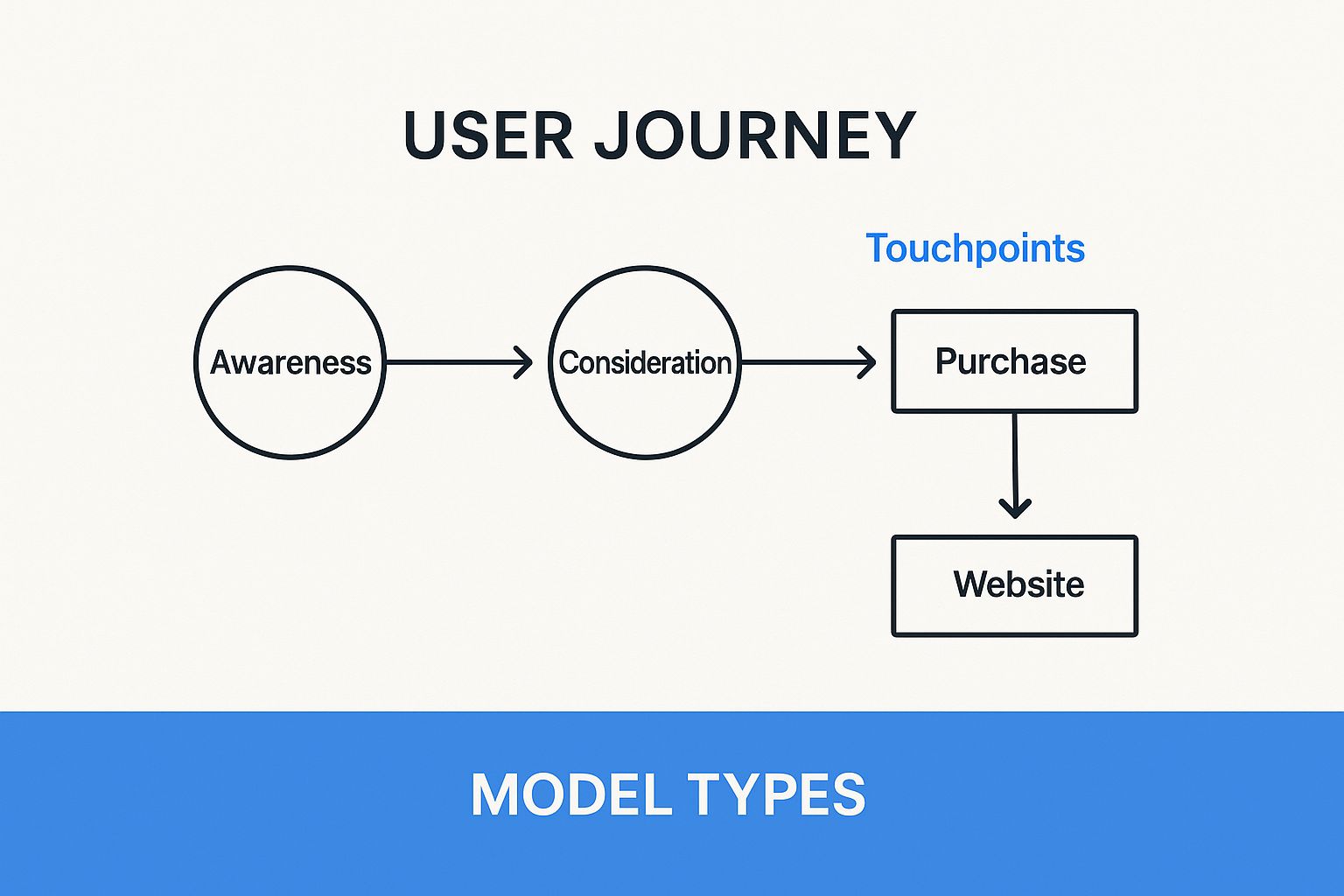 USER JOURNEY

Touchpoints

Awareness

Consideration

Purchase

Website

MODEL TYPES